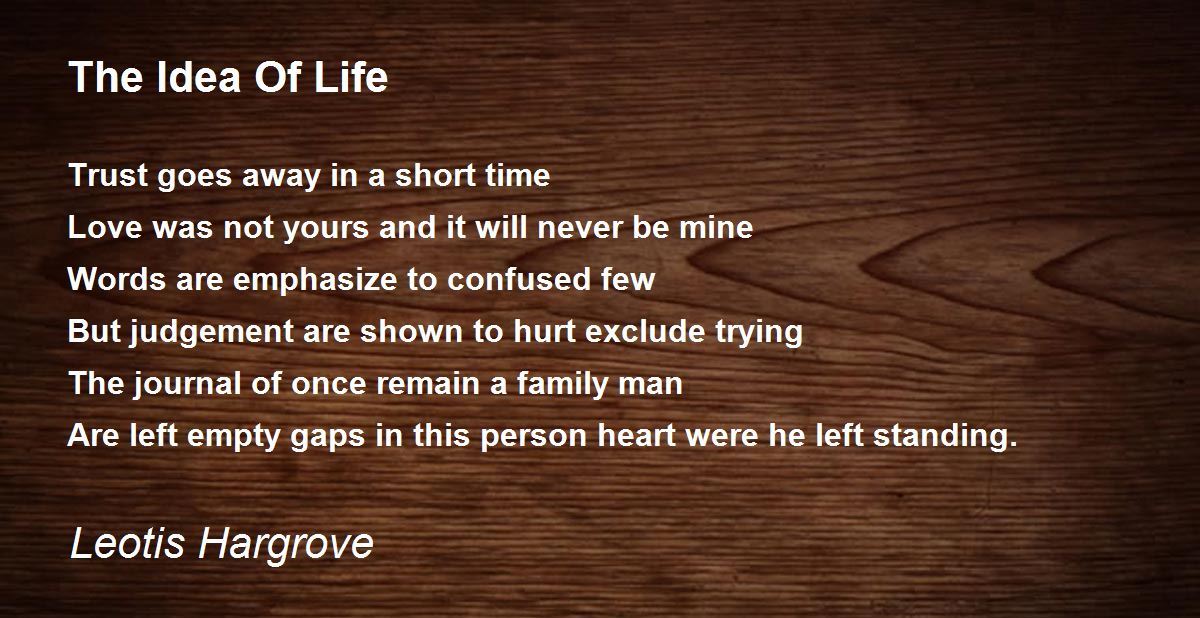 The Idea Of Life

Trust goes away in a short time
Love was not yours and it will never be mine
Words are emphasize to confused few
But judgement are shown to hurt exclude trying
The journal of once remain a family man
Are left empty gaps in this person heart were he left standing.

Leotis Hargrove